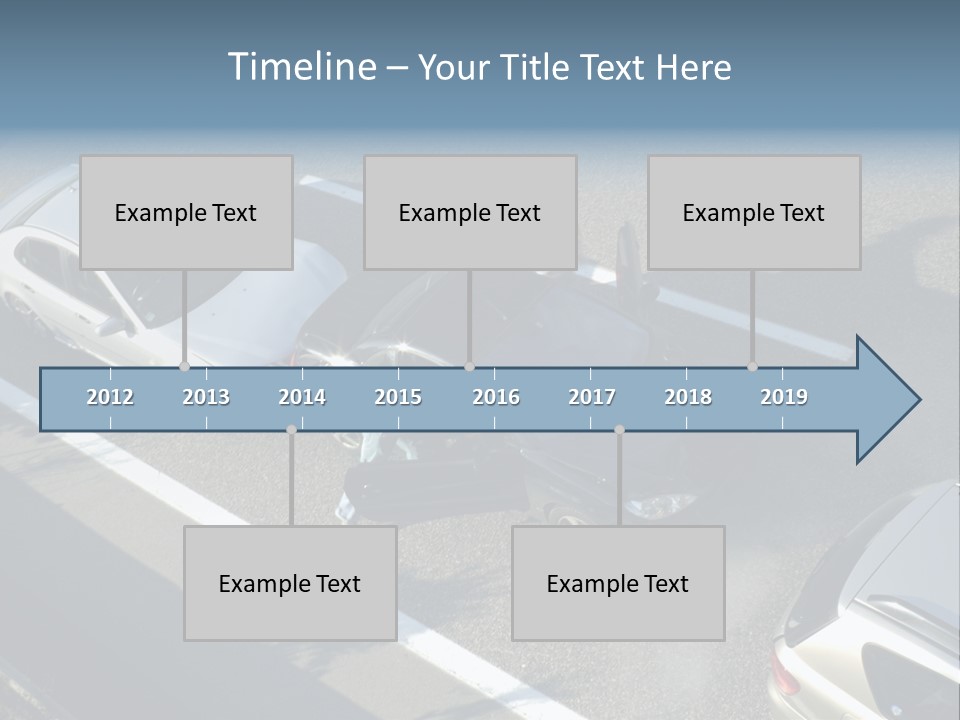 Timeline – Your Title Text Here

Example Text

Example Text

Example Text

2012 2013 2014 2015 2016 2017 2018 2019

Example Text

Example Text